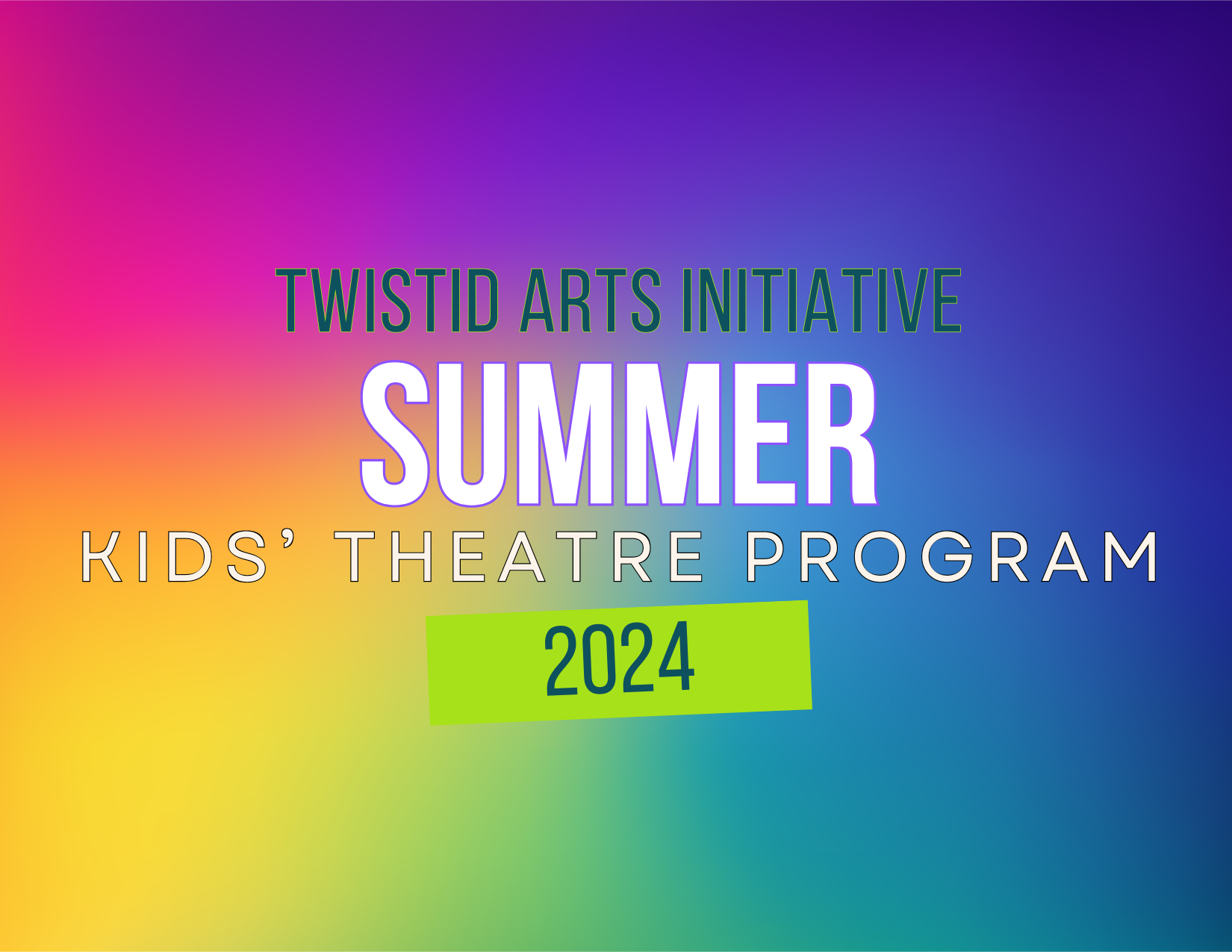 TWISTID ARTS INITIATIVE
SUMMER
KIDS' THEATRE PROGRAM
2024